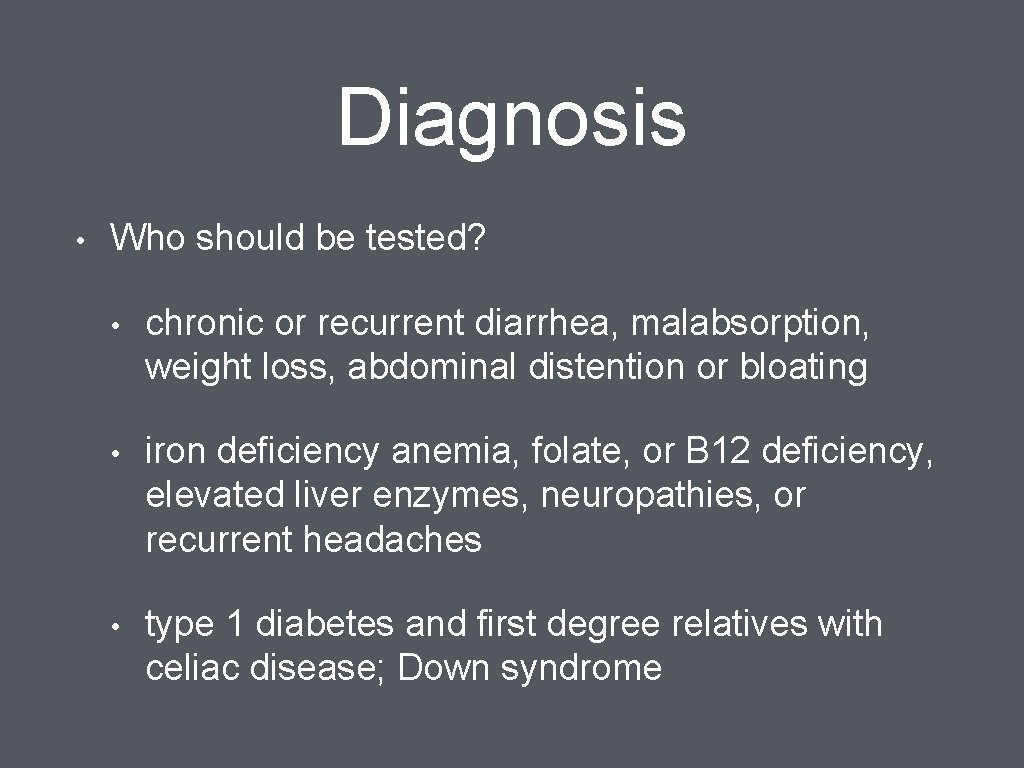 Diagnosis

• Who should be tested?

• chronic or recurrent diarrhea, malabsorption, weight loss, abdominal distention or bloating

• iron deficiency anemia, folate, or B12 deficiency, elevated liver enzymes, neuropathies, or recurrent headaches

• type 1 diabetes and first degree relatives with celiac disease; Down syndrome